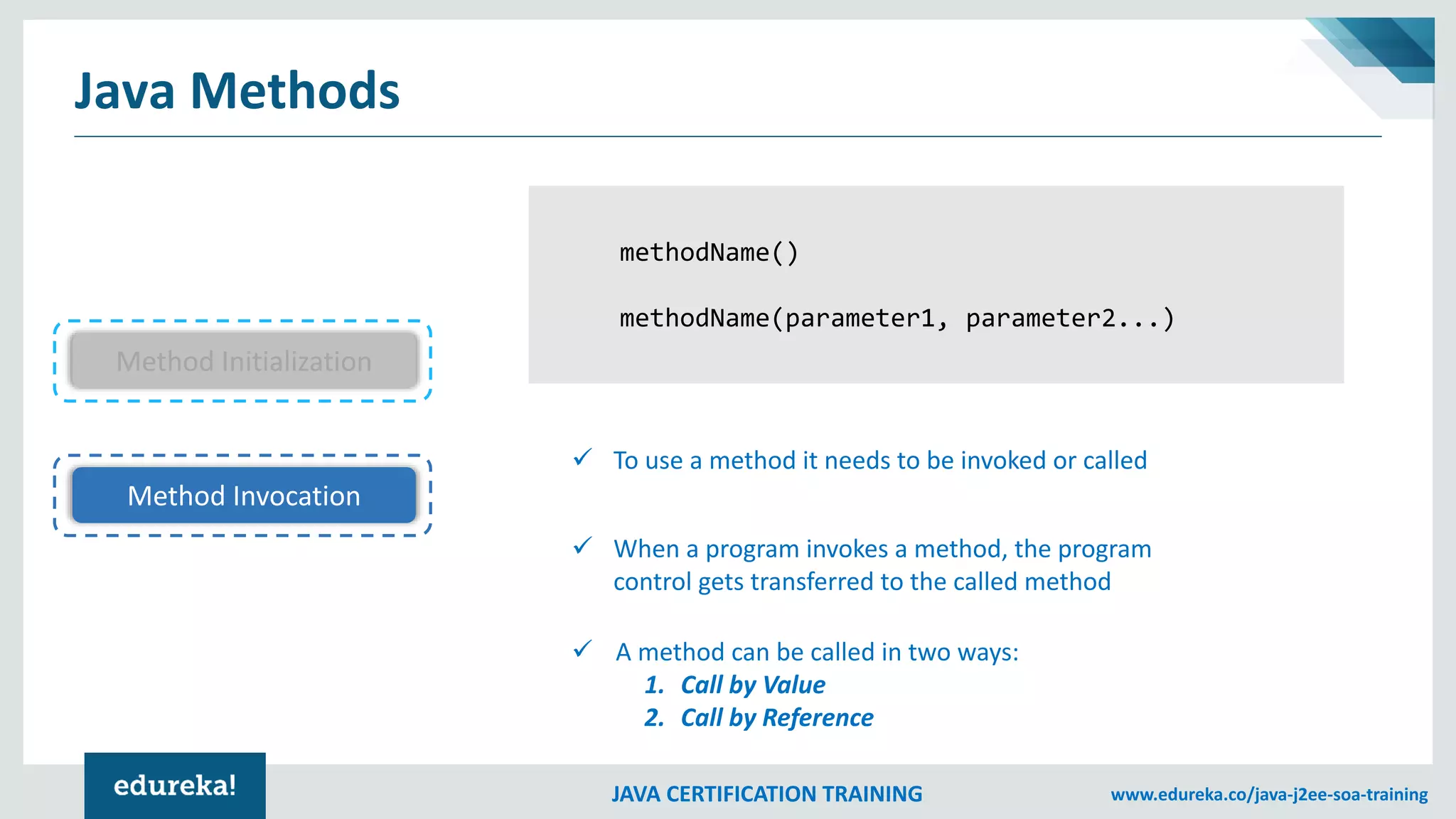 Java Methods

Method Initialization

Method Invocation

methodName()

methodName(parameter1, parameter2...)

✓ To use a method it needs to be invoked or called

✓ When a program invokes a method, the program control gets transferred to the called method

✓ A method can be called in two ways:
1. Call by Value
2. Call by Reference

edureka!

JAVA CERTIFICATION TRAINING

www.edureka.co/java-j2ee-soa-training